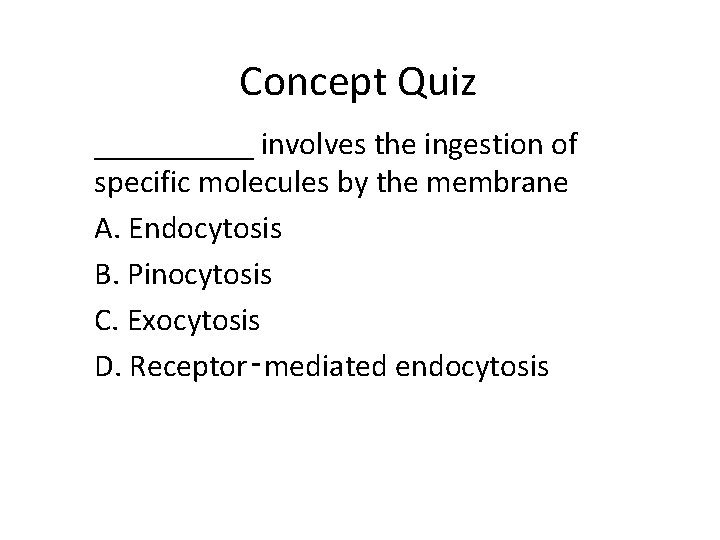 Concept Quiz

__________ involves the ingestion of specific molecules by the membrane

A. Endocytosis

B. Pinocytosis

C. Exocytosis

D. Receptor-mediated endocytosis